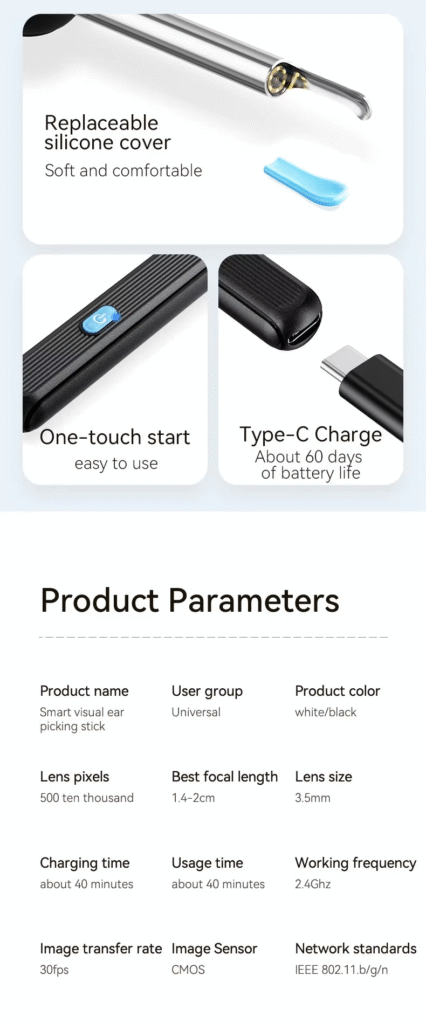 Replaceable silicone cover
Soft and comfortable

One-touch start
easy to use

Type-C Charge
About 60 days of battery life

Product Parameters

Product name
Smart visual ear picking stick

User group
Universal

Product color
white/black

Lens pixels
500 ten thousand

Best focal length
1.4-2cm

Lens size
3.5mm

Charging time
about 40 minutes

Usage time
about 40 minutes

Working frequency
2.4Ghz

Image transfer rate
30fps

Image Sensor
CMOS

Network standards
IEEE 802.11.b/g/n